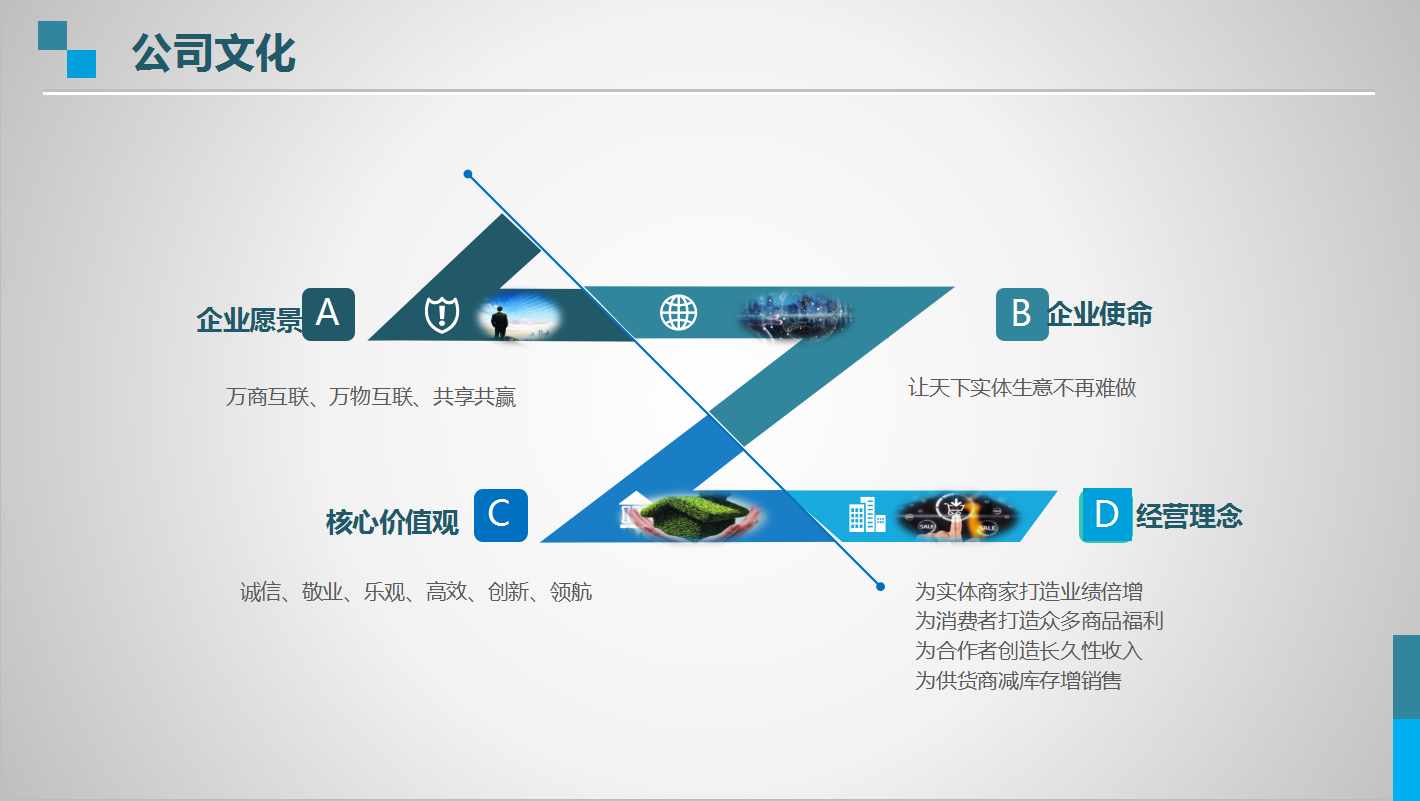 公司文化

企业愿景 A

万商互联、万物互联、共享共赢

B 企业使命

让天下实体生意不再难做

核心价值观 C

诚信、敬业、乐观、高效、创新、领航

D 经营理念

为实体商家打造业绩倍增
为消费者打造众多商品福利
为合作者创造长久性收入
为供货商减库存增销售